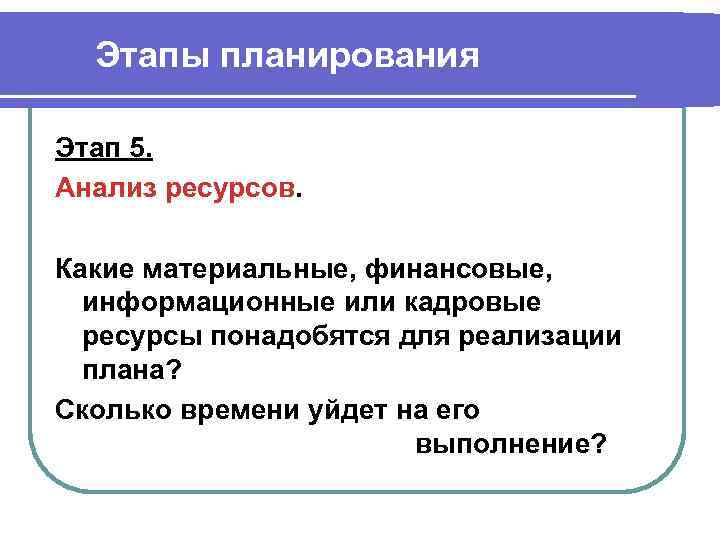 Этапы планирования

Этап 5.

Анализ ресурсов.

Какие материальные, финансовые, информационные или кадровые ресурсы понадобятся для реализации плана?

Сколько времени уйдет на его выполнение?